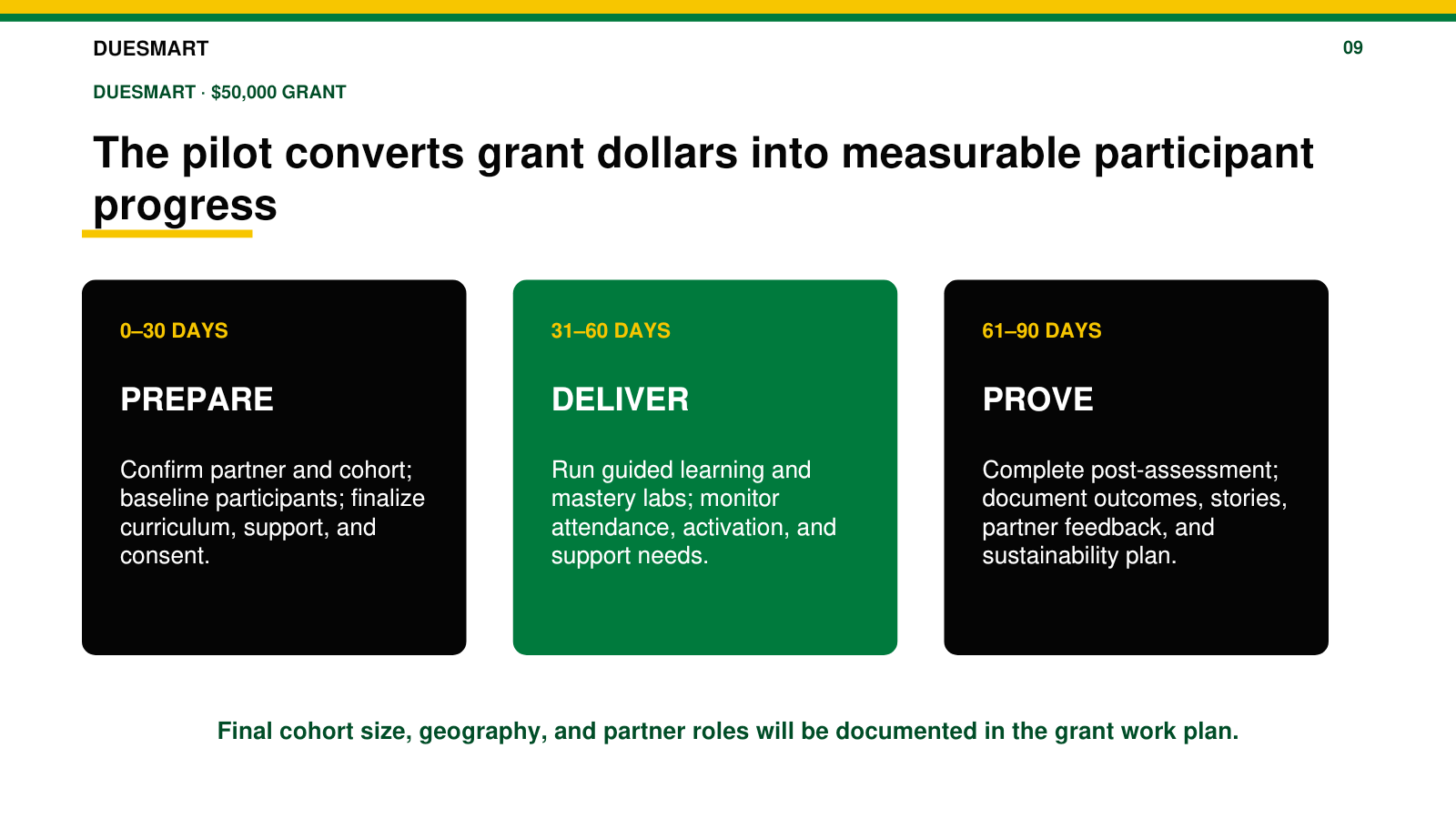 DUESMART

09

DUESMART · $50,000 GRANT

The pilot converts grant dollars into measurable participant progress

0–30 DAYS

PREPARE

Confirm partner and cohort; baseline participants; finalize curriculum, support, and consent.

31–60 DAYS

DELIVER

Run guided learning and mastery labs; monitor attendance, activation, and support needs.

61–90 DAYS

PROVE

Complete post-assessment; document outcomes, stories, partner feedback, and sustainability plan.

Final cohort size, geography, and partner roles will be documented in the grant work plan.